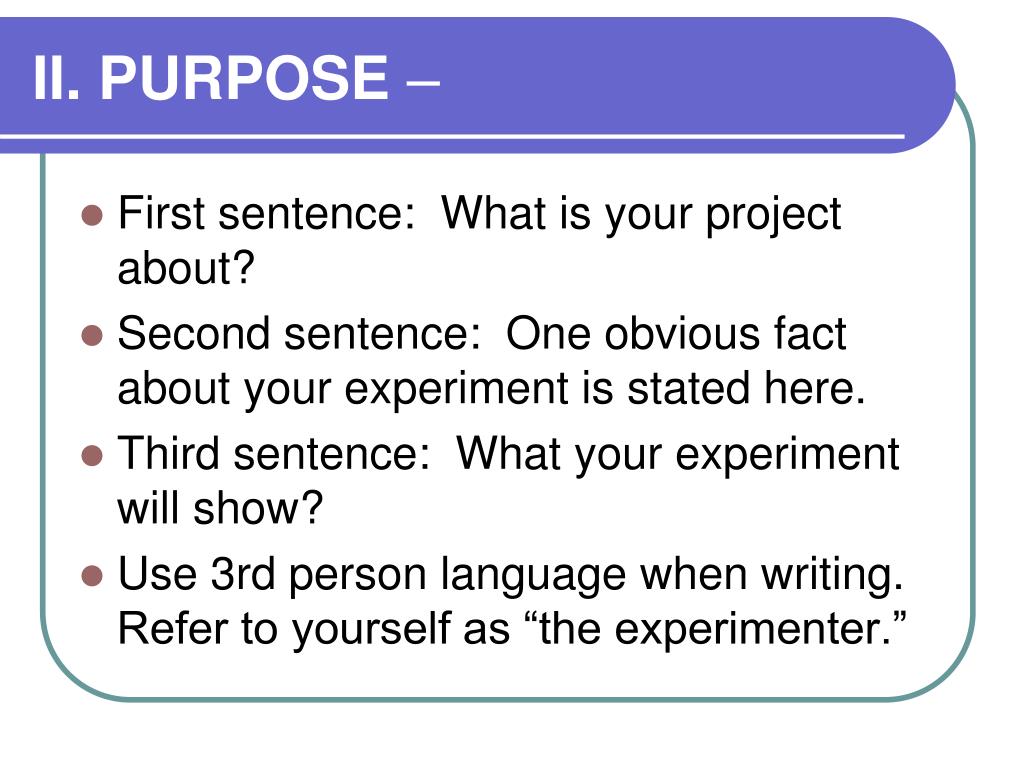 II. PURPOSE –

- First sentence: What is your project about?
- Second sentence: One obvious fact about your experiment is stated here.
- Third sentence: What your experiment will show?
- Use 3rd person language when writing. Refer to yourself as “the experimenter.”